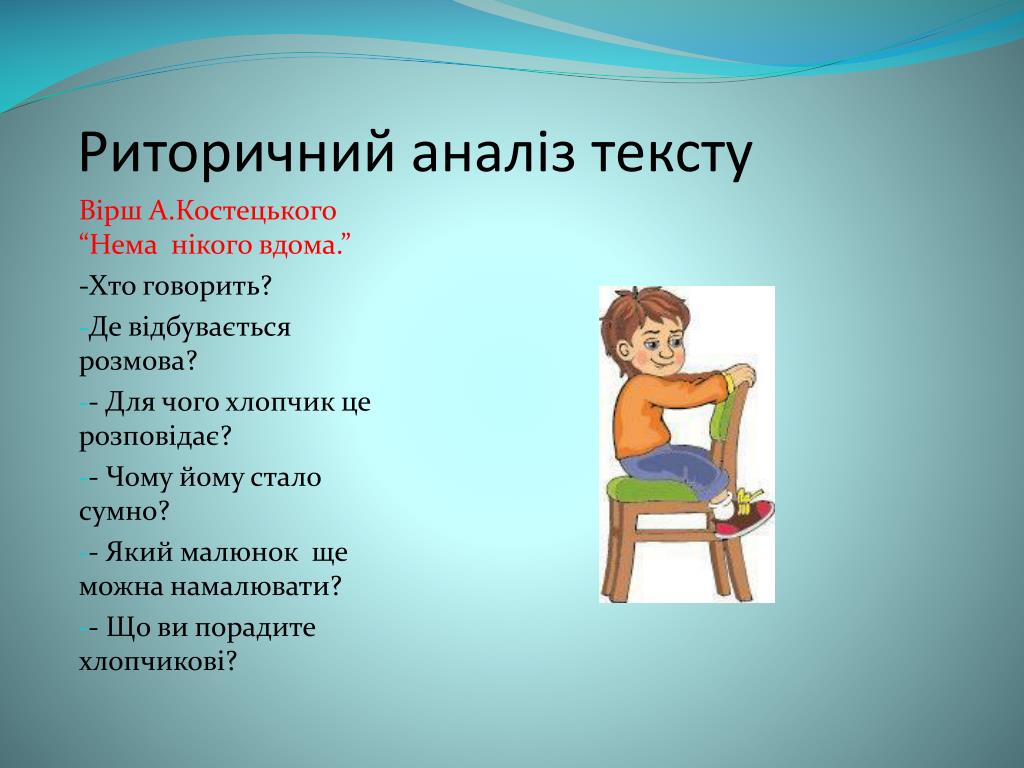 Риторичний аналіз тексту

Вірш А.Костецького
“Нема нікого вдома.”

-Хто говорить?

-Де відбувається розмова?

-- Для чого хлопчик це розповідає?

-- Чому йому стало сумно?

-- Який малюнок ще можна намалювати?

-- Що ви порадите хлопчикові?